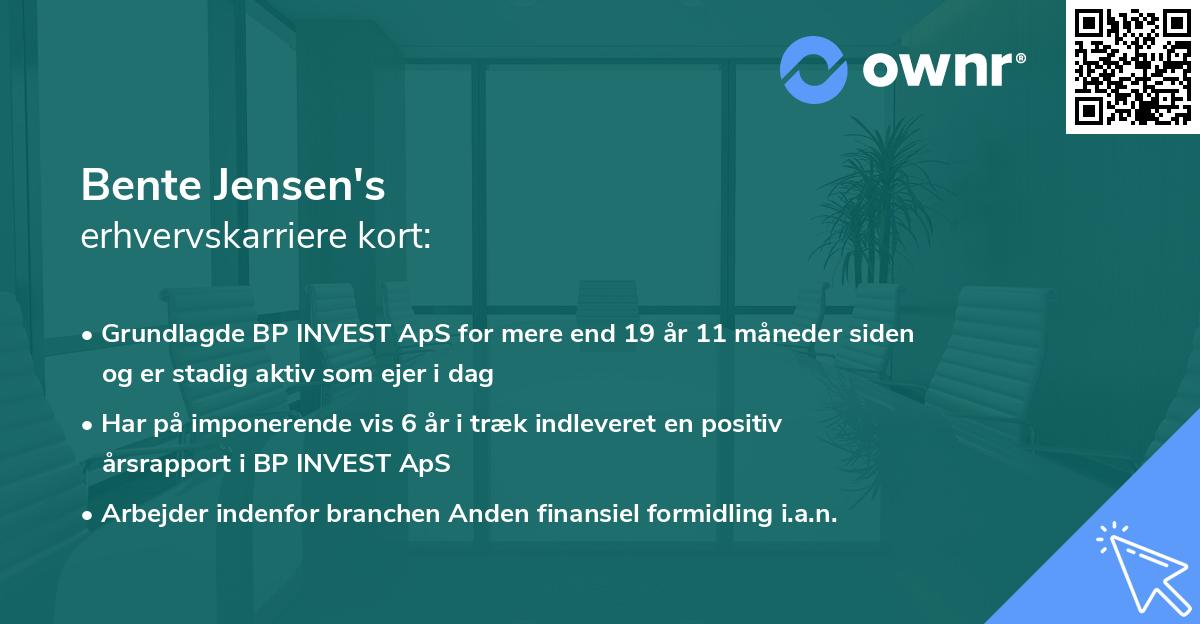 ownr®

Bente Jensen's
erhvervskarriere kort:

• Grundlagde BP INVEST ApS for mere end 19 år 11 måneder siden og er stadig aktiv som ejer i dag

• Har på imponerende vis 6 år i træk indleveret en positiv årsrapport i BP INVEST ApS

• Arbejder indenfor branchen Anden finansiel formidling i.a.n.